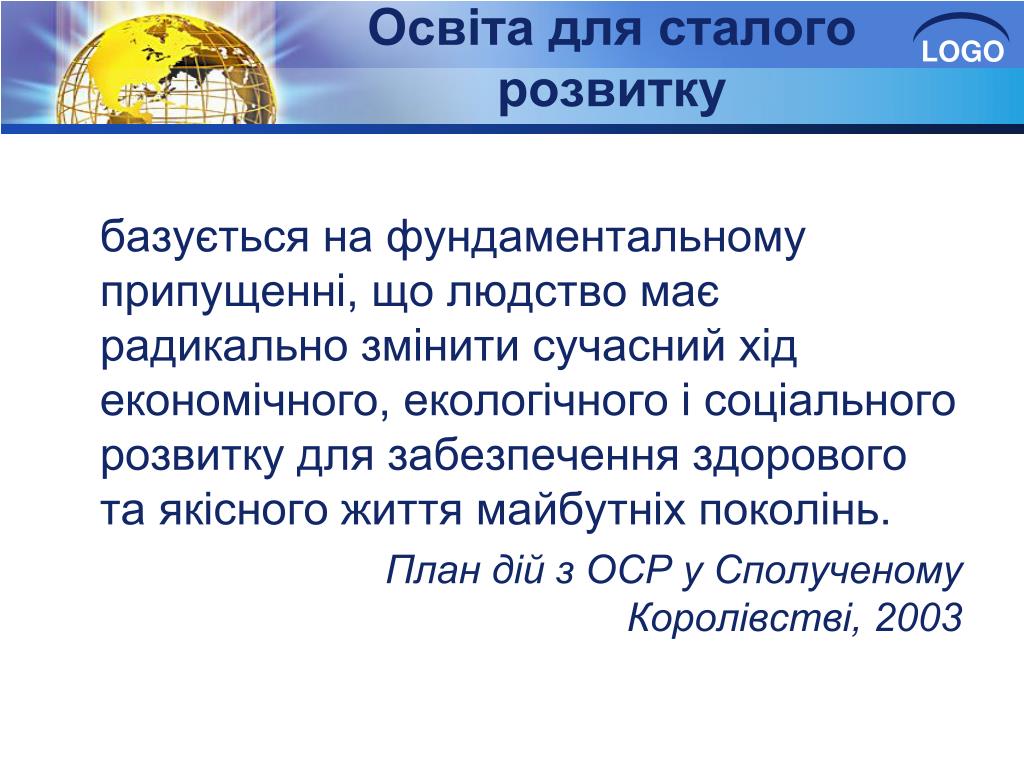 Освіта для сталого розвитку

LOGO

базується на фундаментальному припущенні, що людство має радикально змінити сучасний хід економічного, екологічного і соціального розвитку для забезпечення здорового та якісного життя майбутніх поколінь.

План дій з ОСР у Сполученому Королівстві, 2003